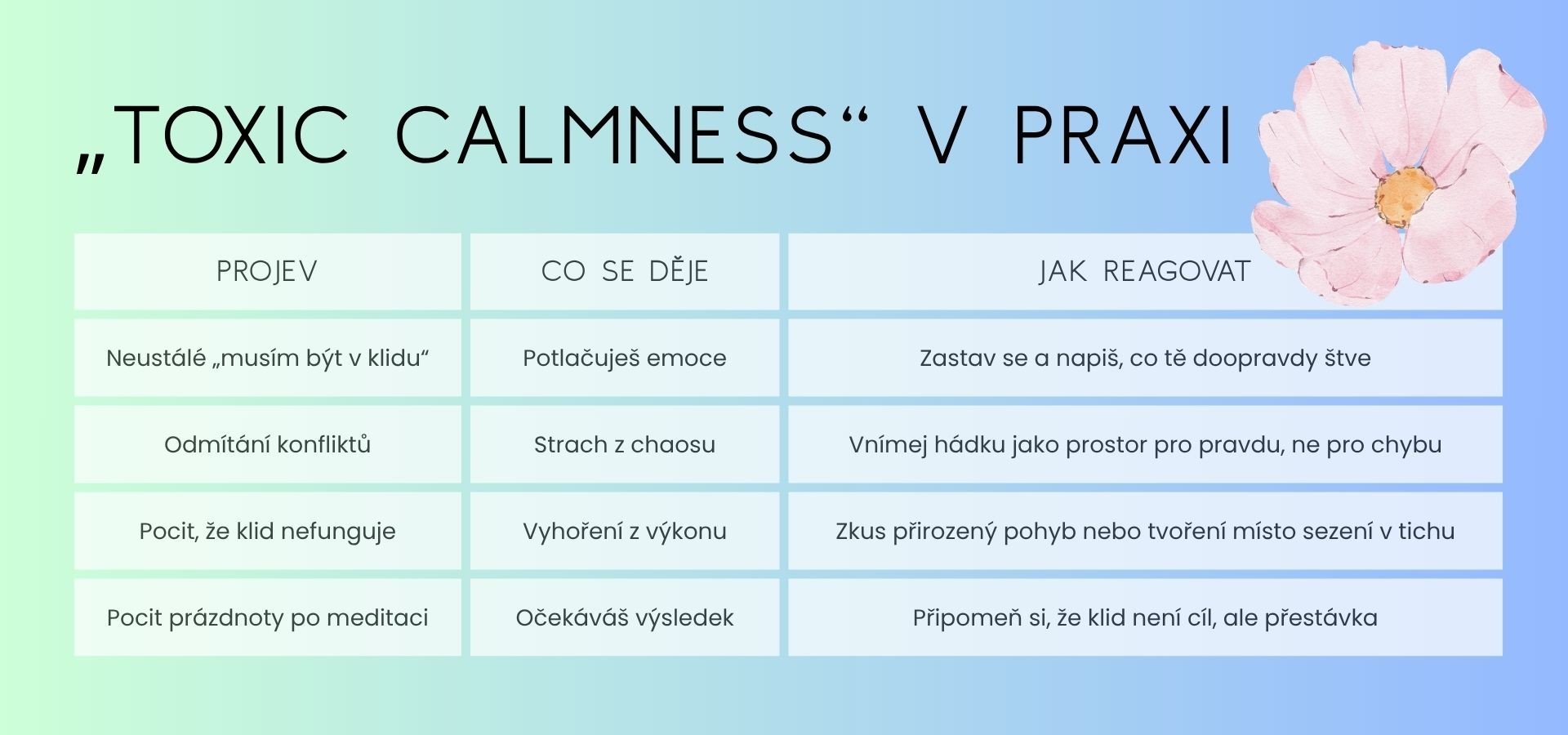 „TOXIC CALMNESS“ V PRAXI

| PROJEV | CO SE DĚJE | JAK REAGOVAT |
|---|---|---|
| Neustálé „musím být v klidu“ | Potlačuješ emoce | Zastav se a napiš, co tě doopravdy štve |
| Odmítání konfliktů | Strach z chaosu | Vnímej hádku jako prostor pro pravdu, ne pro chybu |
| Pocit, že klid nefunguje | Vyhoření z výkonu | Zkus přirozený pohyb nebo tvoření místo sezení v tichu |
| Pocit prázdnoty po meditaci | Očekáváš výsledek | Připomeň si, že klid není cíl, ale přestávka |